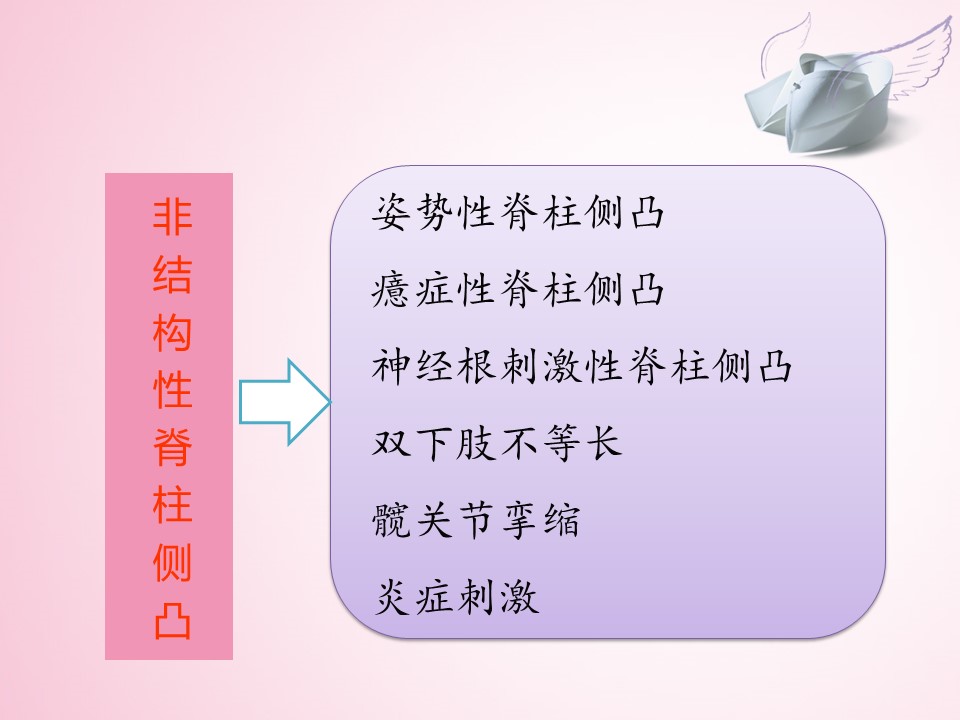 非结构性脊柱侧凸

姿势性脊柱侧凸

癔症性脊柱侧凸

神经根刺激性脊柱侧凸

双下肢不等长

髋关节挛缩

炎症刺激